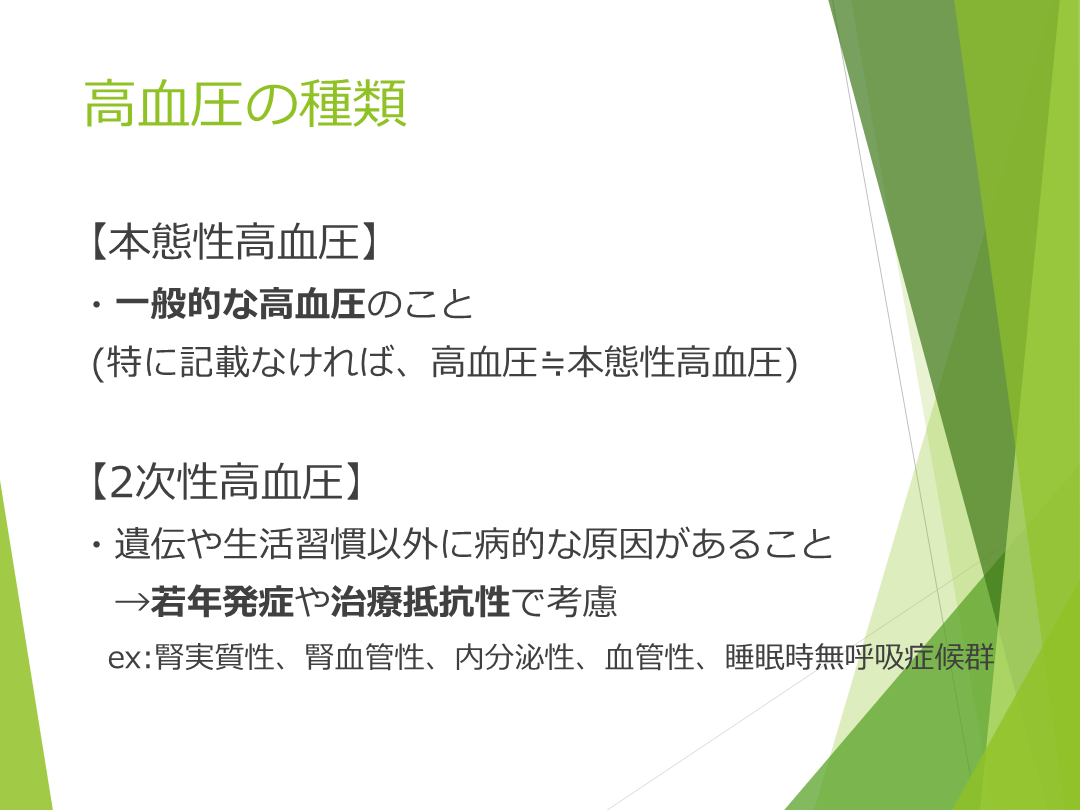 高血圧の種類

【本態性高血圧】
・一般的な高血圧のこと
(特に記載なければ、高血圧≒本態性高血圧)

【2次性高血圧】
・遺伝や生活習慣以外に病的な原因があること
→若年発症や治療抵抗性で考慮
ex:腎実質性、腎血管性、内分泌性、血管性、睡眠時無呼吸症候群